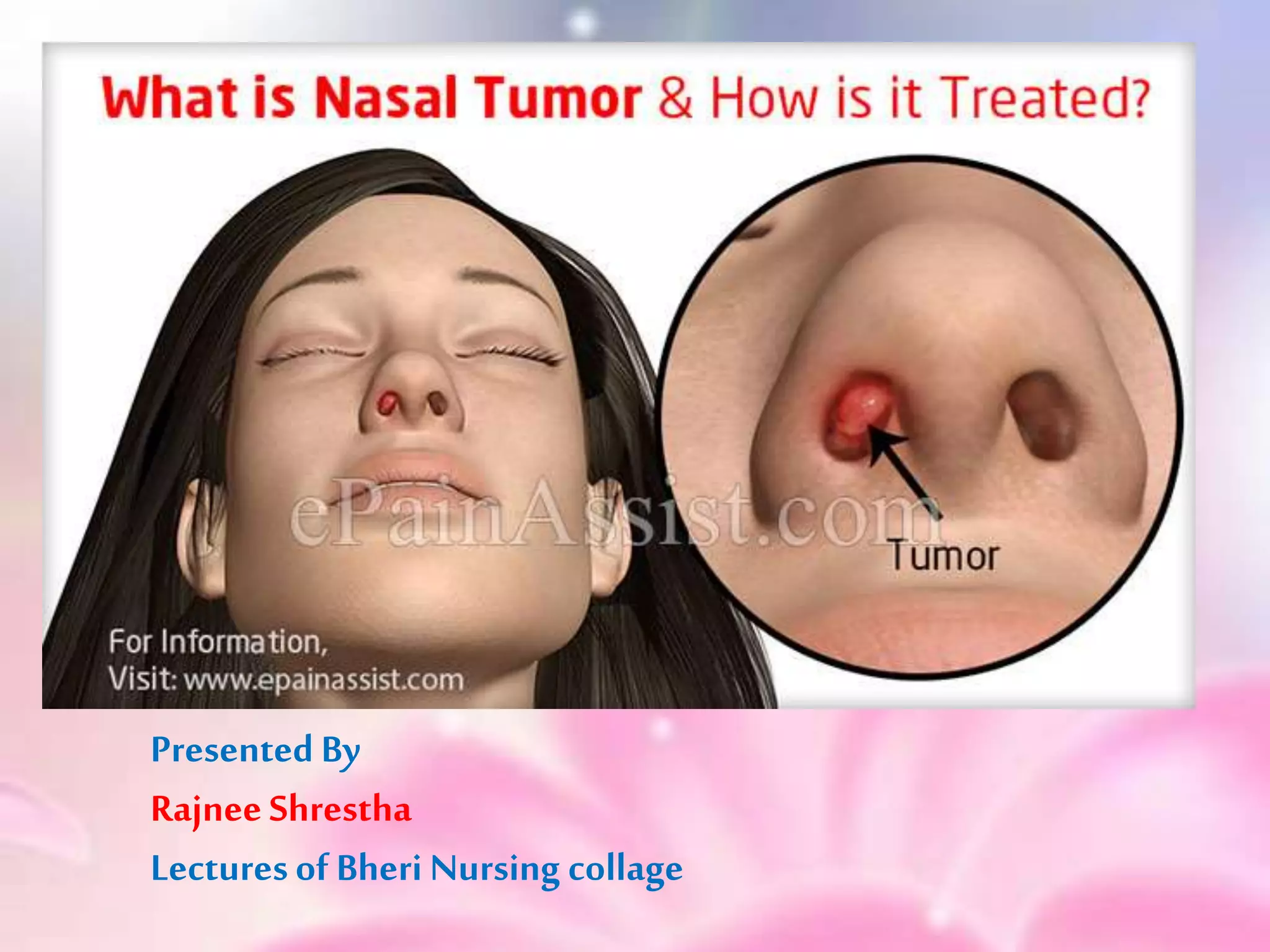 What is Nasal Tumor & How is it Treated?

ePainAssist.com

Tumor

For Information,
Visit: www.epainassist.com

Presented By

Rajnee Shrestha

Lectures of Bheri Nursing collage